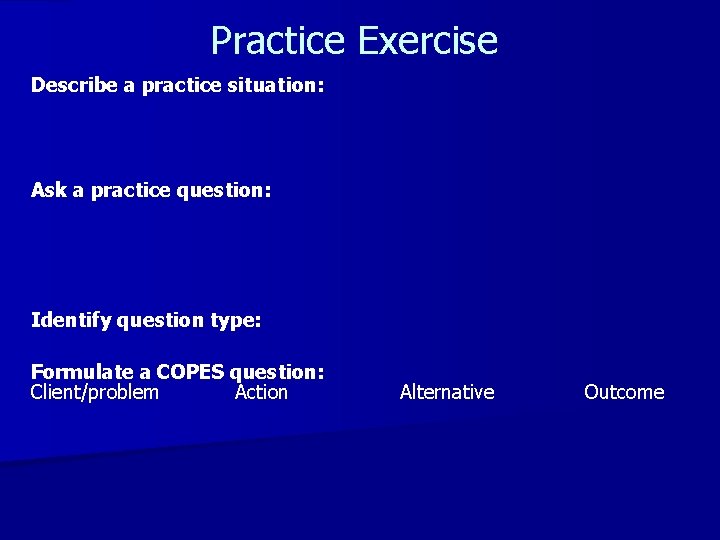 Practice Exercise

Describe a practice situation:

Ask a practice question:

Identify question type:

Formulate a COPES question:
Client/problem Action Alternative Outcome